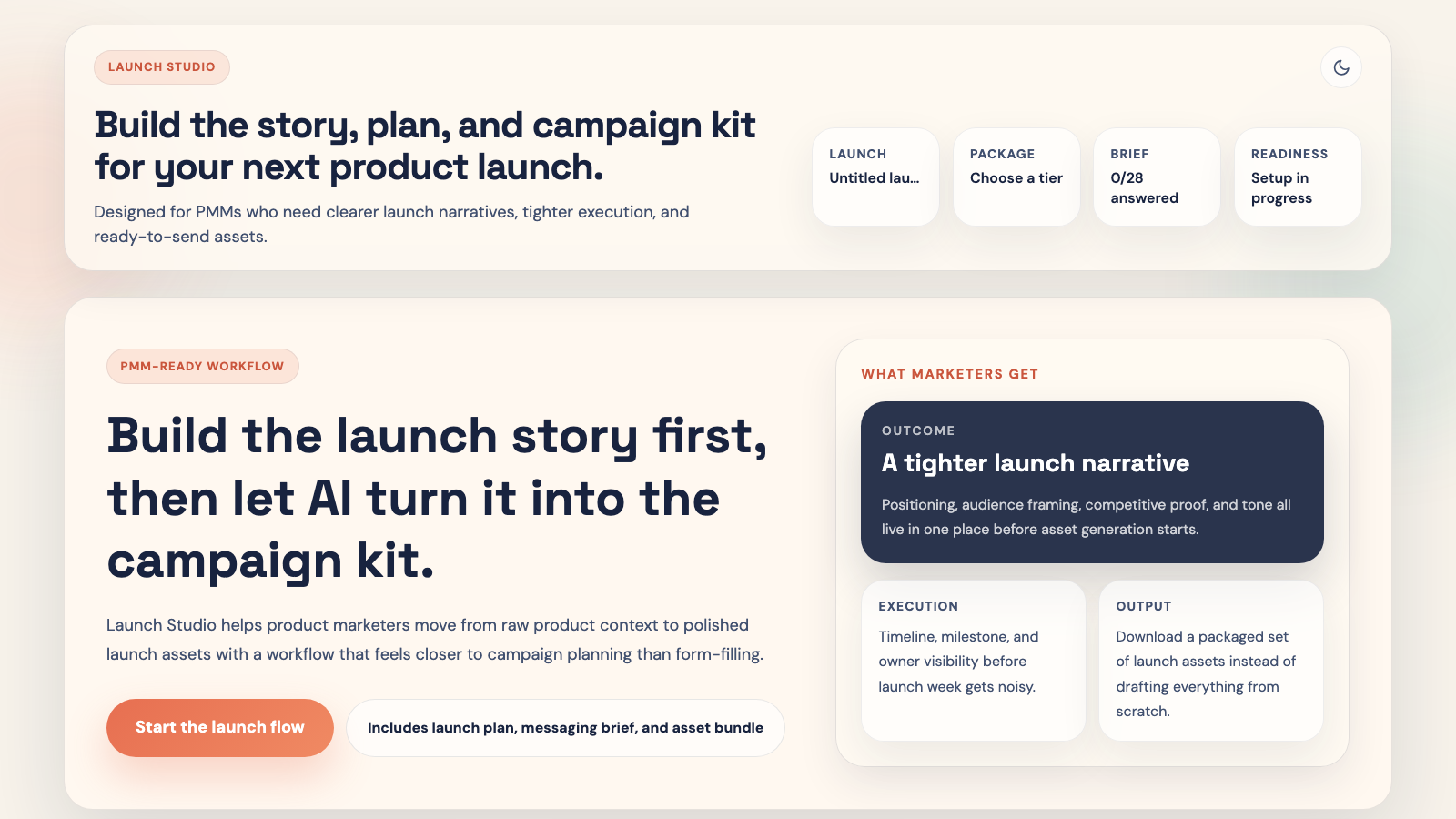 LAUNCH STUDIO

Build the story, plan, and campaign kit for your next product launch.

Designed for PMMs who need clearer launch narratives, tighter execution, and ready-to-send assets.

LAUNCH
Untitled lau...

PACKAGE
Choose a tier

BRIEF
0/28 answered

READINESS
Setup in progress

PMM-READY WORKFLOW

Build the launch story first, then let AI turn it into the campaign kit.

Launch Studio helps product marketers move from raw product context to polished launch assets with a workflow that feels closer to campaign planning than form-filling.

Start the launch flow

Includes launch plan, messaging brief, and asset bundle

WHAT MARKETERS GET

OUTCOME
A tighter launch narrative
Positioning, audience framing, competitive proof, and tone all live in one place before asset generation starts.

EXECUTION
Timeline, milestone, and owner visibility before launch week gets noisy.

OUTPUT
Download a packaged set of launch assets instead of drafting everything from scratch.